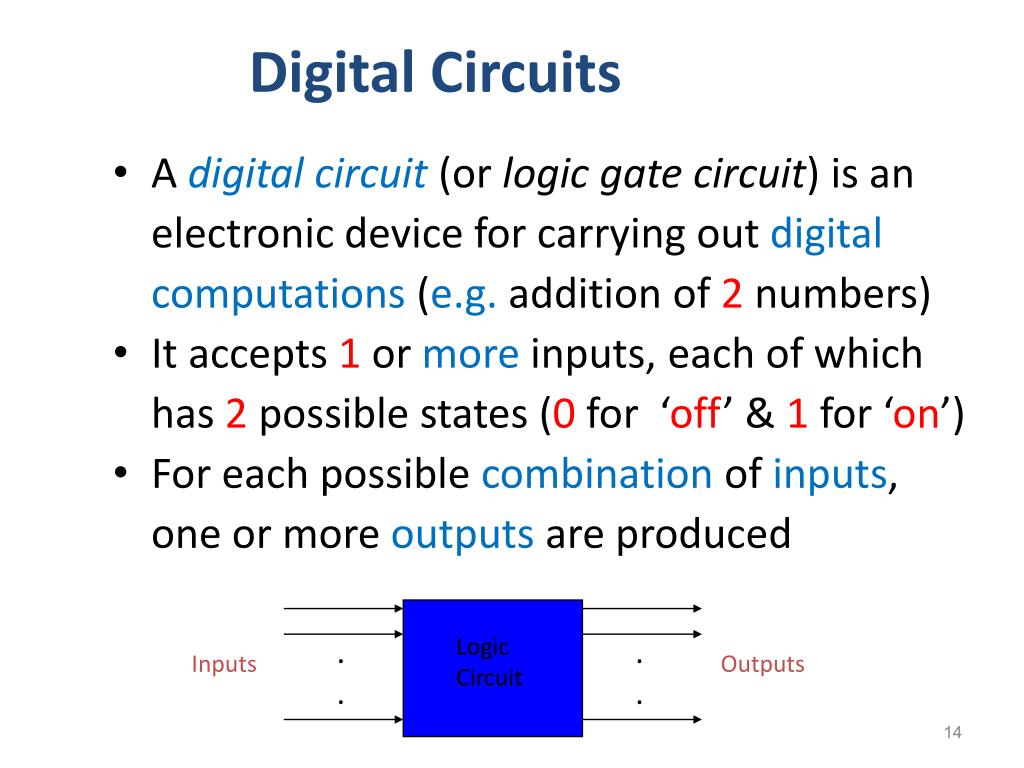 Digital Circuits

• A digital circuit (or logic gate circuit) is an electronic device for carrying out digital computations (e.g. addition of 2 numbers)
• It accepts 1 or more inputs, each of which has 2 possible states (0 for ‘off’ & 1 for ‘on’)
• For each possible combination of inputs, one or more outputs are produced

Inputs
.
.
Logic Circuit
.
.
Outputs

14